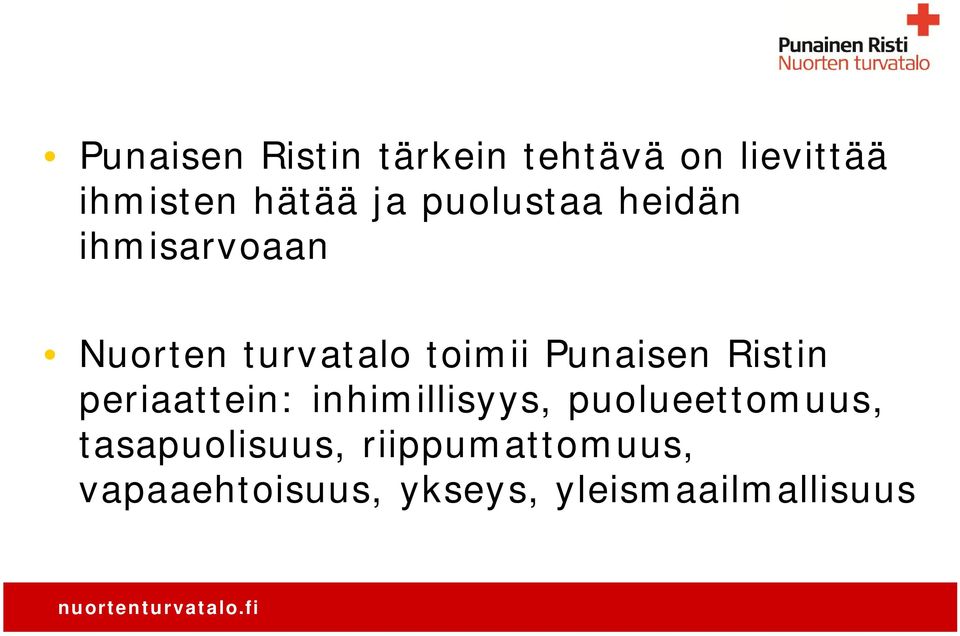 Punainen Risti
Nuorten turvatalo

• Punaisen Ristin tärkein tehtävä on lievittää ihmisten hätää ja puolustaa heidän ihmisarvoaan

• Nuorten turvatalo toimii Punaisen Ristin periaattein: inhimillisyys, puolueettomuus, tasapuolisuus, riippumattomuus, vapaaehtoisuus, ykseys, yleismaailmallisuus

nuortenturvatalo.fi